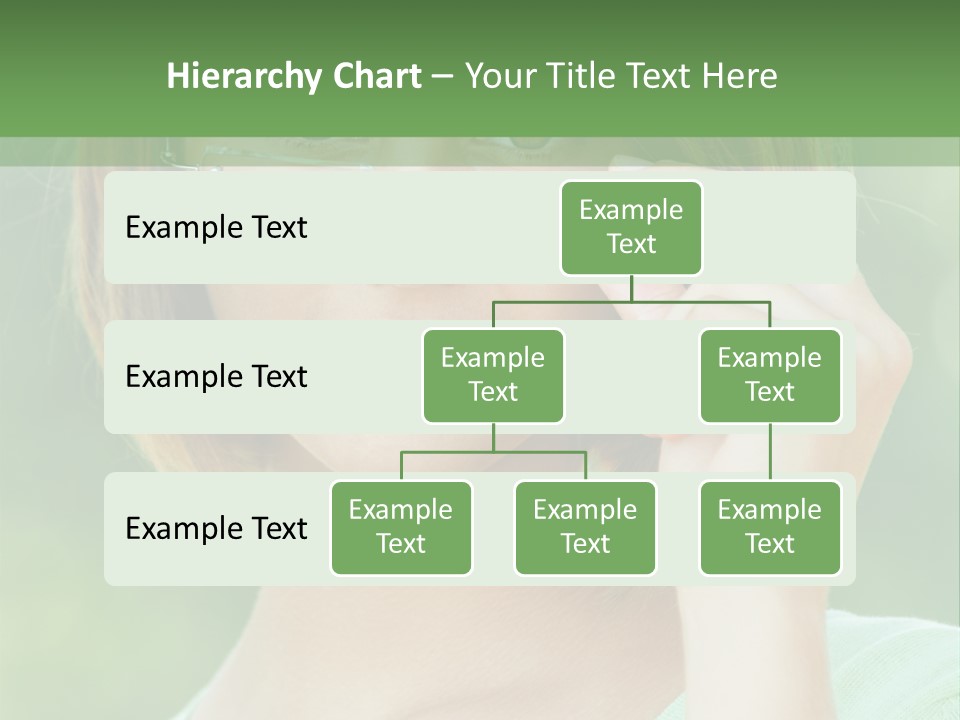 Hierarchy Chart – Your Title Text Here

Example Text

Example Text

Example Text

Example Text

Example Text

Example Text

Example Text

Example Text

Example Text